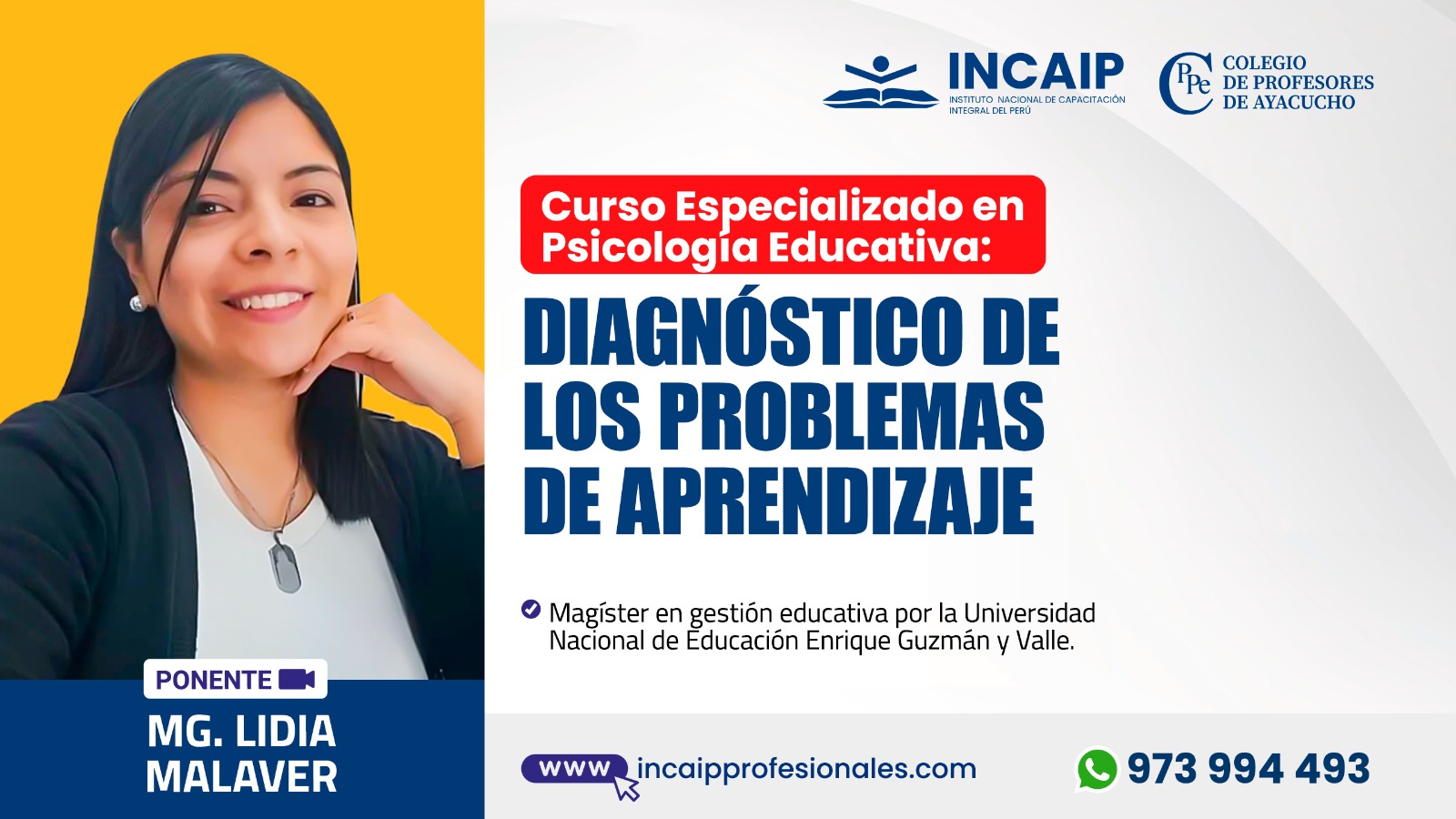 INCAIP
INSTITUTO NACIONAL DE CAPACITACIÓN INTEGRAL DEL PERÚ

CPPe COLEGIO DE PROFESORES DE AYACUCHO

Curso Especializado en Psicología Educativa:

DIAGNÓSTICO DE LOS PROBLEMAS DE APRENDIZAJE

Magíster en gestión educativa por la Universidad Nacional de Educación Enrique Guzmán y Valle.

PONENTE

MG. LIDIA MALAVER

www incaipprofesionales.com

973 994 493